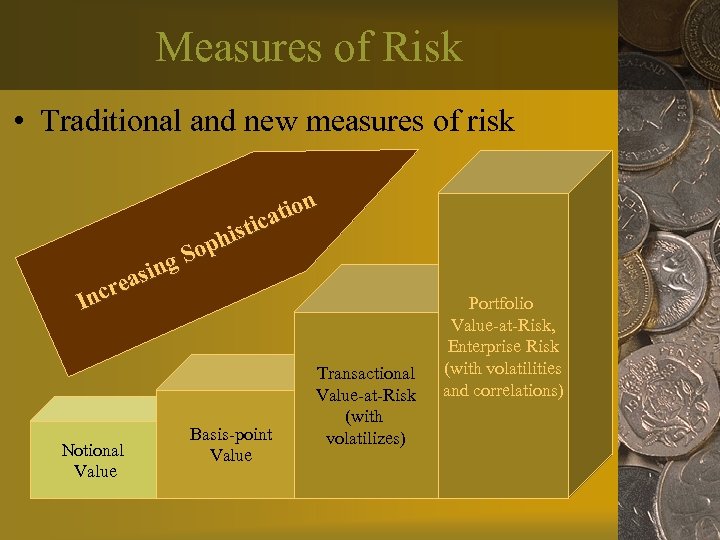 Measures of Risk

• Traditional and new measures of risk

Increasing Sophistication

Notional Value

Basis-point Value

Transactional Value-at-Risk (with volatilizes)

Portfolio Value-at-Risk, Enterprise Risk (with volatilities and correlations)